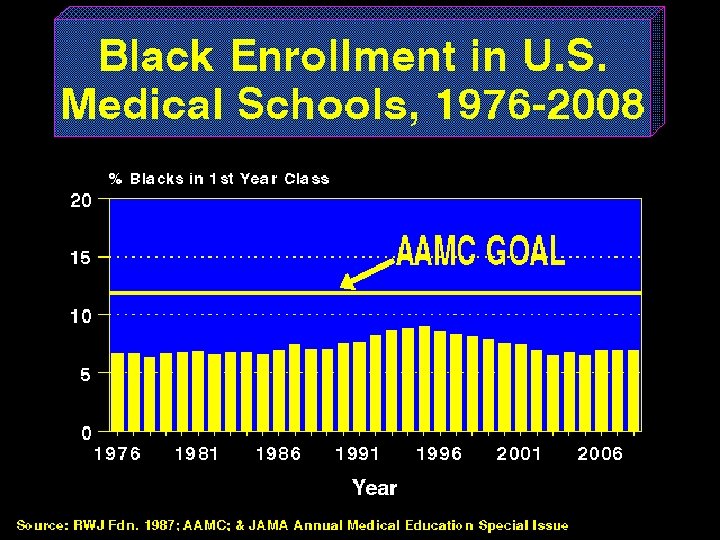 Black Enrollment in U.S. Medical Schools, 1976-2008

% Blacks in 1st Year Class

20
15
10
5
0

AAMC GOAL

1976
1981
1986
1991
1996
2001
2006

Year

Source: RWJ Fdn. 1987; AAMC; & JAMA Annual Medical Education Special Issue